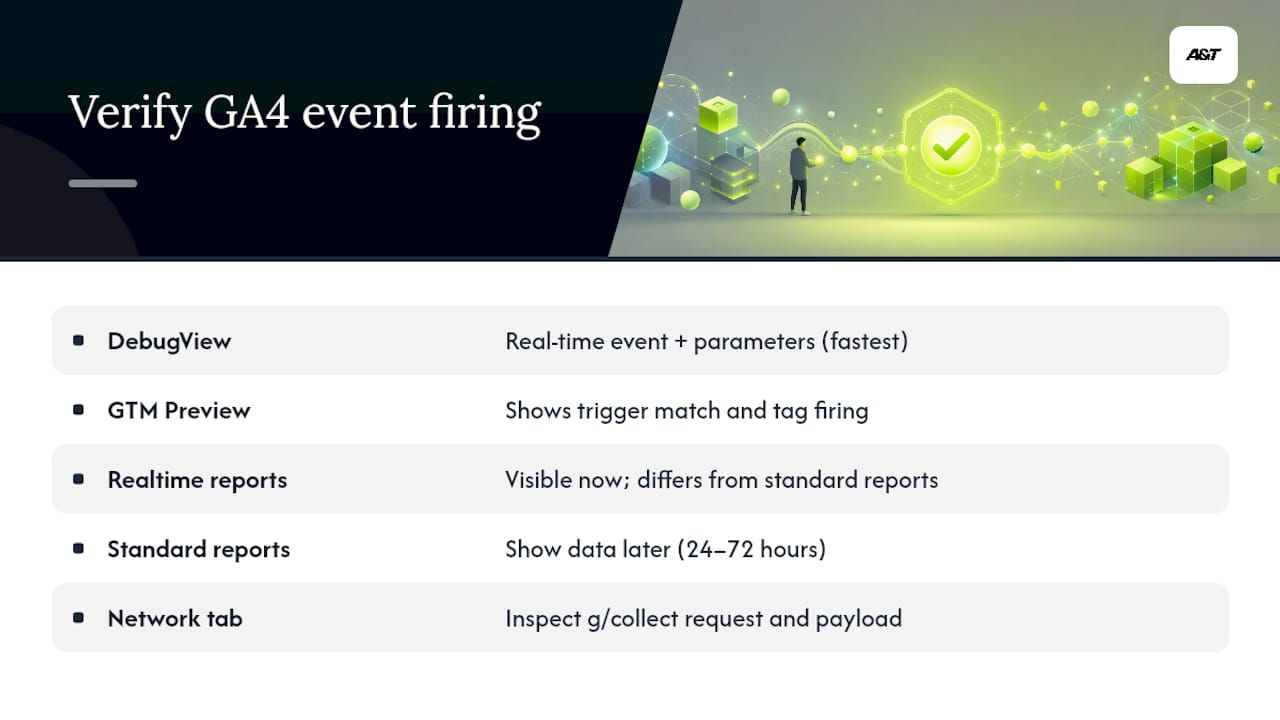 Verify GA4 event firing

A&T

| | |
|---|---|
| DebugView | Real-time event + parameters (fastest) |
| GTM Preview | Shows trigger match and tag firing |
| Realtime reports | Visible now; differs from standard reports |
| Standard reports | Show data later (24–72 hours) |
| Network tab | Inspect g/collect request and payload |